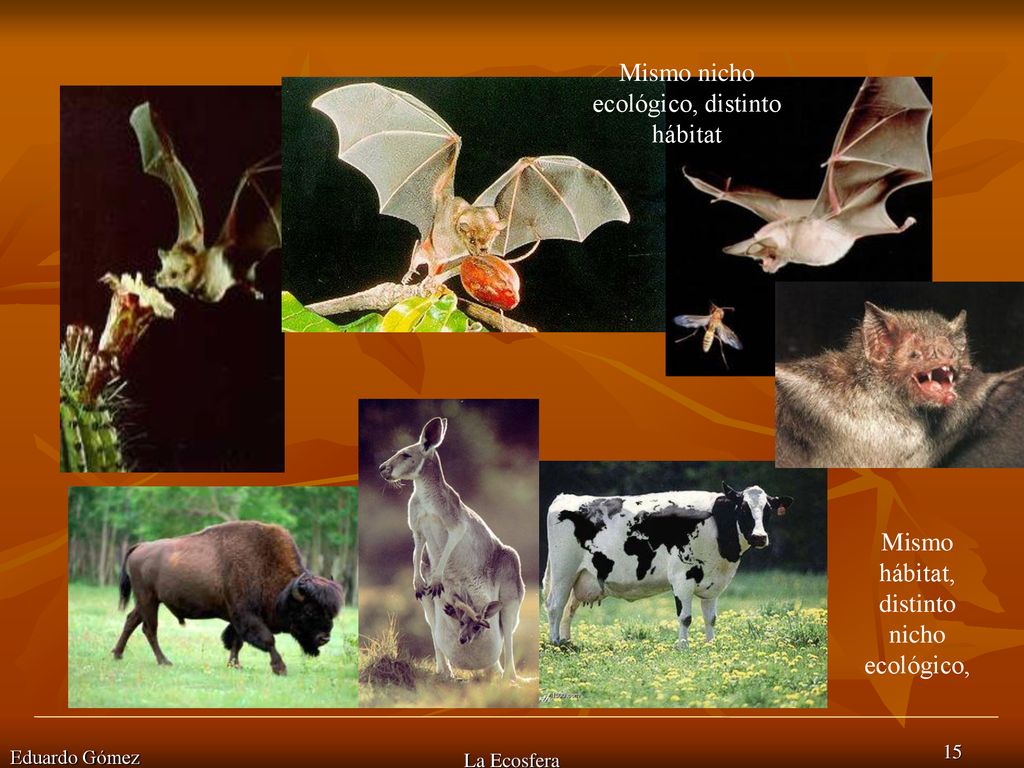 Mismo nicho ecológico, distinto hábitat

Mismo hábitat, distinto nicho ecológico,

Eduardo Gómez

La Ecosfera

15